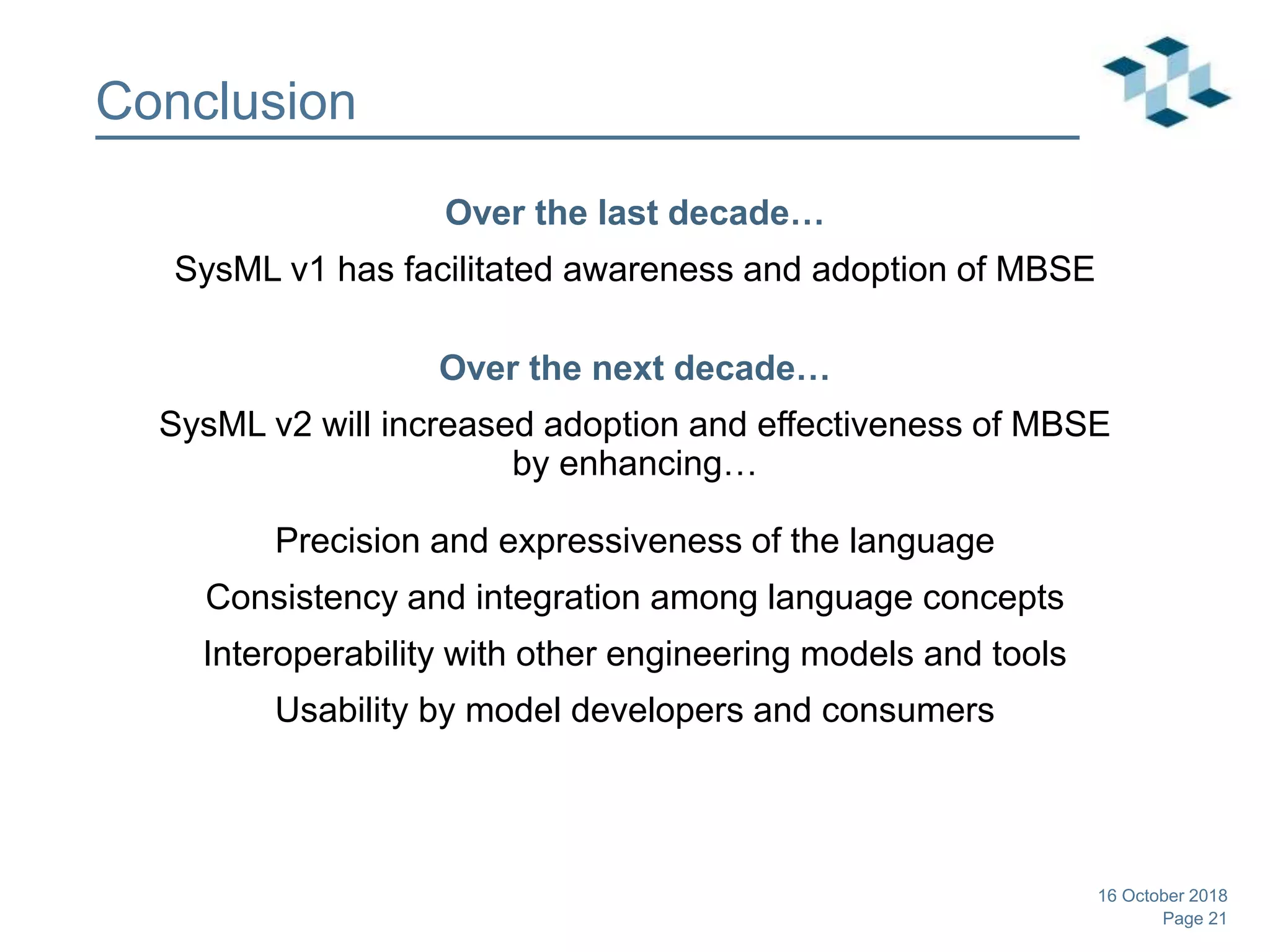 Conclusion

Over the last decade…

SysML v1 has facilitated awareness and adoption of MBSE

Over the next decade…

SysML v2 will increased adoption and effectiveness of MBSE by enhancing…

Precision and expressiveness of the language

Consistency and integration among language concepts

Interoperability with other engineering models and tools

Usability by model developers and consumers

16 October 2018
Page 21